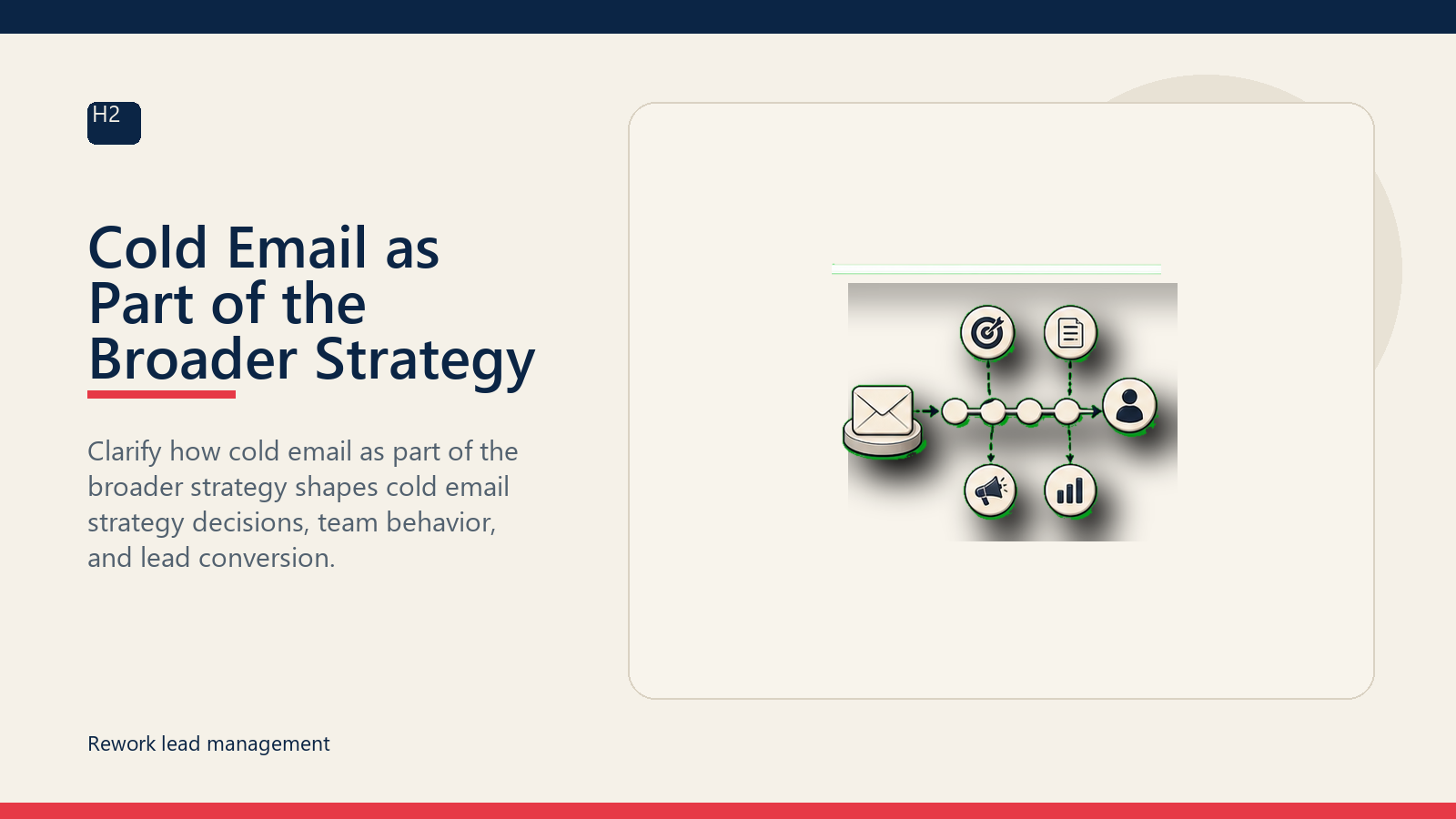 H2

Cold Email as Part of the Broader Strategy

Clarify how cold email as part of the broader strategy shapes cold email strategy decisions, team behavior, and lead conversion.

Rework lead management